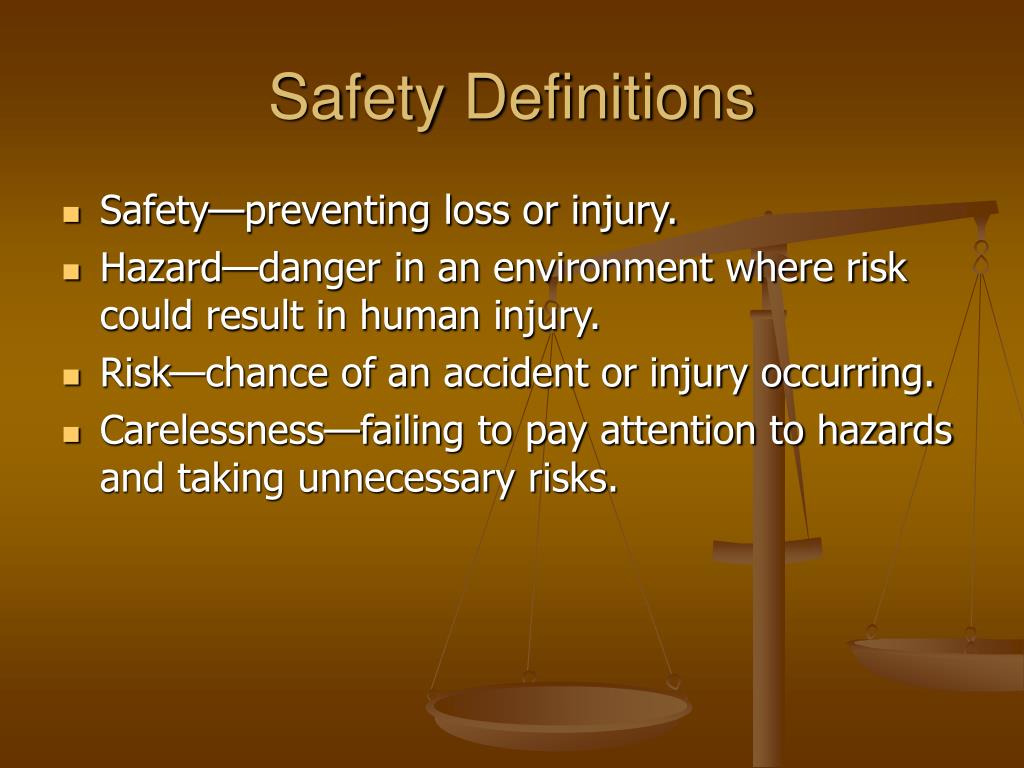 Safety Definitions

- Safety—preventing loss or injury.
- Hazard—danger in an environment where risk could result in human injury.
- Risk—chance of an accident or injury occurring.
- Carelessness—failing to pay attention to hazards and taking unnecessary risks.